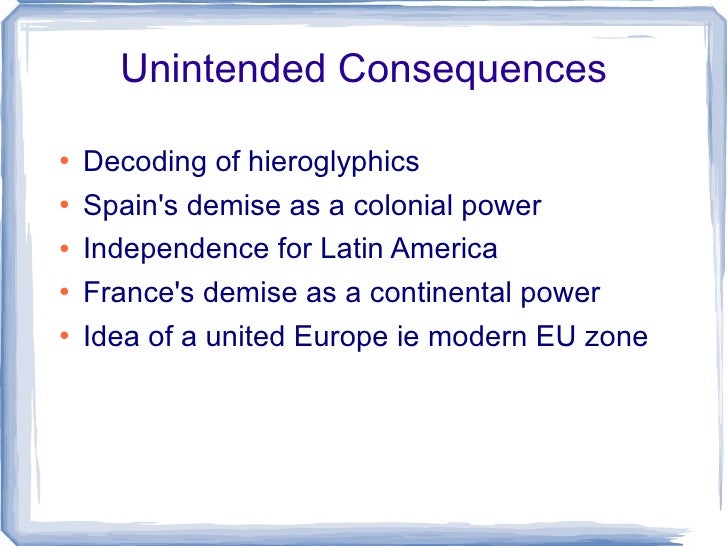 Unintended Consequences

• Decoding of hieroglyphics
• Spain's demise as a colonial power
• Independence for Latin America
• France's demise as a continental power
• Idea of a united Europe ie modern EU zone